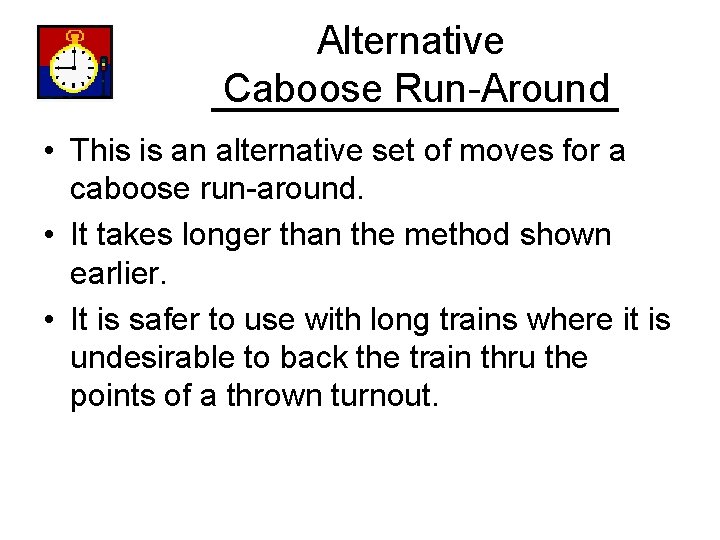 Alternative
Caboose Run-Around

• This is an alternative set of moves for a caboose run-around.

• It takes longer than the method shown earlier.

• It is safer to use with long trains where it is undesirable to back the train thru the points of a thrown turnout.